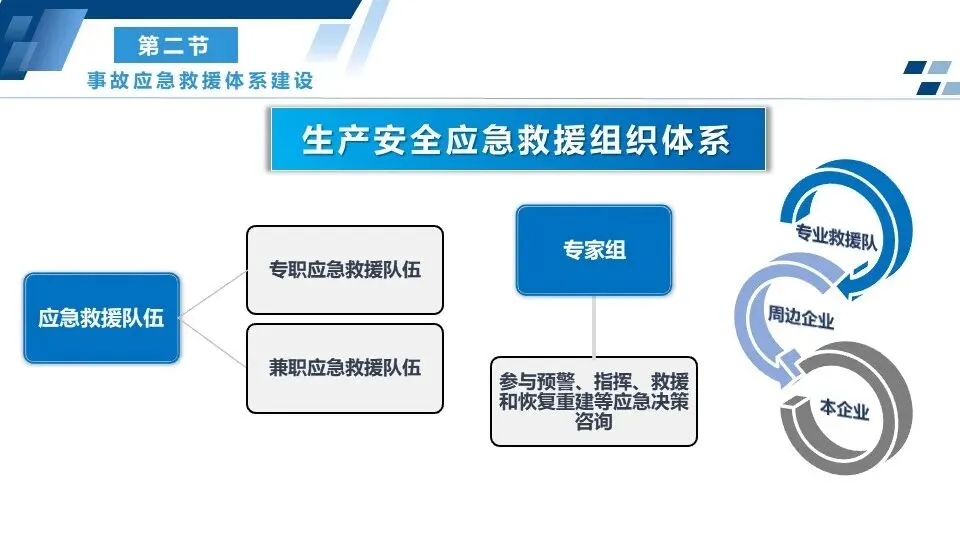 第二节
事故应急救援体系建设

生产安全应急救援组织体系

应急救援队伍

专职应急救援队伍

兼职应急救援队伍

专家组

参与预警、指挥、救援和恢复重建等应急决策咨询

专业救援队

周边企业

本企业